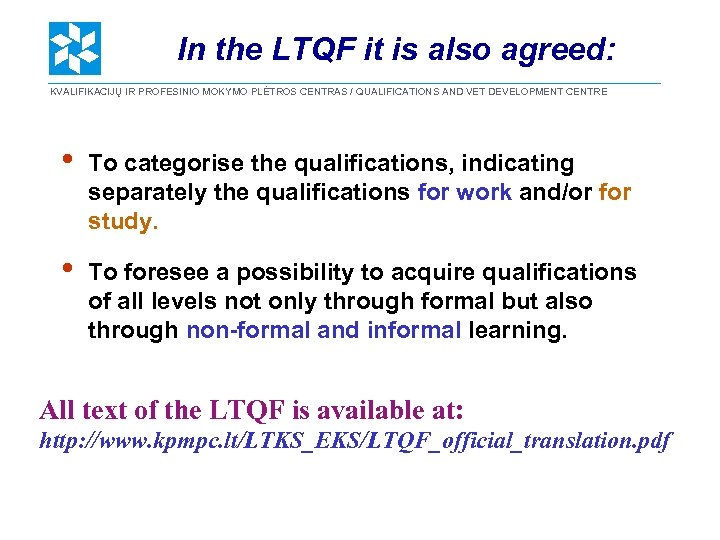 In the LTQF it is also agreed:

KVALIFIKACIJŲ IR PROFESINIO MOKYMO PLĖTROS CENTRAS / QUALIFICATIONS AND VET DEVELOPMENT CENTRE

• To categorise the qualifications, indicating separately the qualifications for work and/or for study.

• To foresee a possibility to acquire qualifications of all levels not only through formal but also through non-formal and informal learning.

All text of the LTQF is available at:
http://www.kpmpc.lt/LTKS_EKS/LTQF_official_translation.pdf